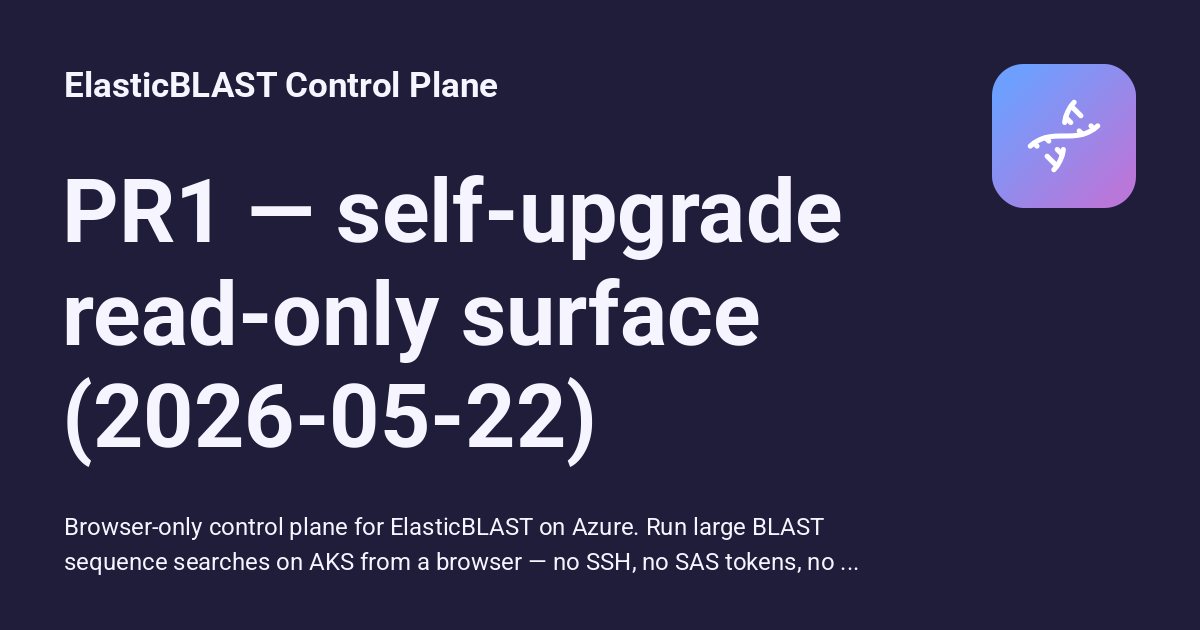 ElasticBLAST Control Plane

PR1 — self-upgrade read-only surface (2026-05-22)

Browser-only control plane for ElasticBLAST on Azure. Run large BLAST sequence searches on AKS from a browser — no SSH, no SAS tokens, no ...